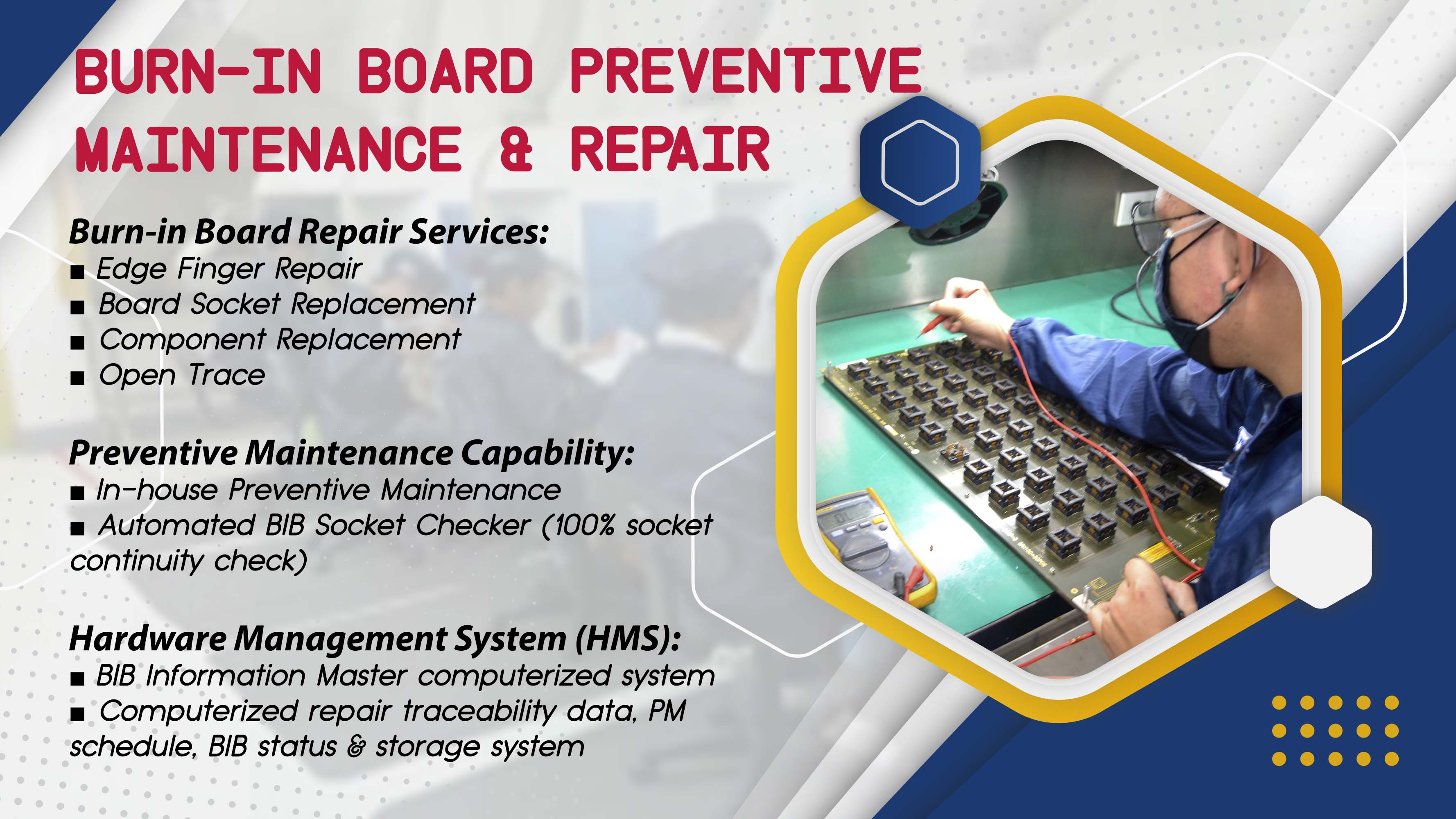 BURN-IN BOARD PREVENTIVE MAINTENANCE & REPAIR

Burn-in Board Repair Services:
■ Edge Finger Repair
■ Board Socket Replacement
■ Component Replacement
■ Open Trace

Preventive Maintenance Capability:
■ In-house Preventive Maintenance
■ Automated BIB Socket Checker (100% socket continuity check)

Hardware Management System (HMS):
■ BIB Information Master computerized system
■ Computerized repair traceability data, PM schedule, BIB status & storage system